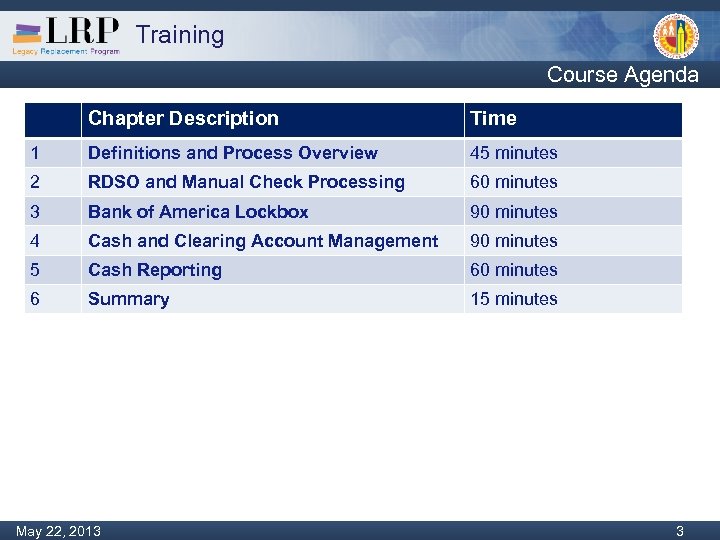 LRP
Legacy Replacement Program
Training

Course Agenda

| | Chapter Description | Time |
|---|---|---|
| 1 | Definitions and Process Overview | 45 minutes |
| 2 | RDSO and Manual Check Processing | 60 minutes |
| 3 | Bank of America Lockbox | 90 minutes |
| 4 | Cash and Clearing Account Management | 90 minutes |
| 5 | Cash Reporting | 60 minutes |
| 6 | Summary | 15 minutes |

May 22, 2013
3